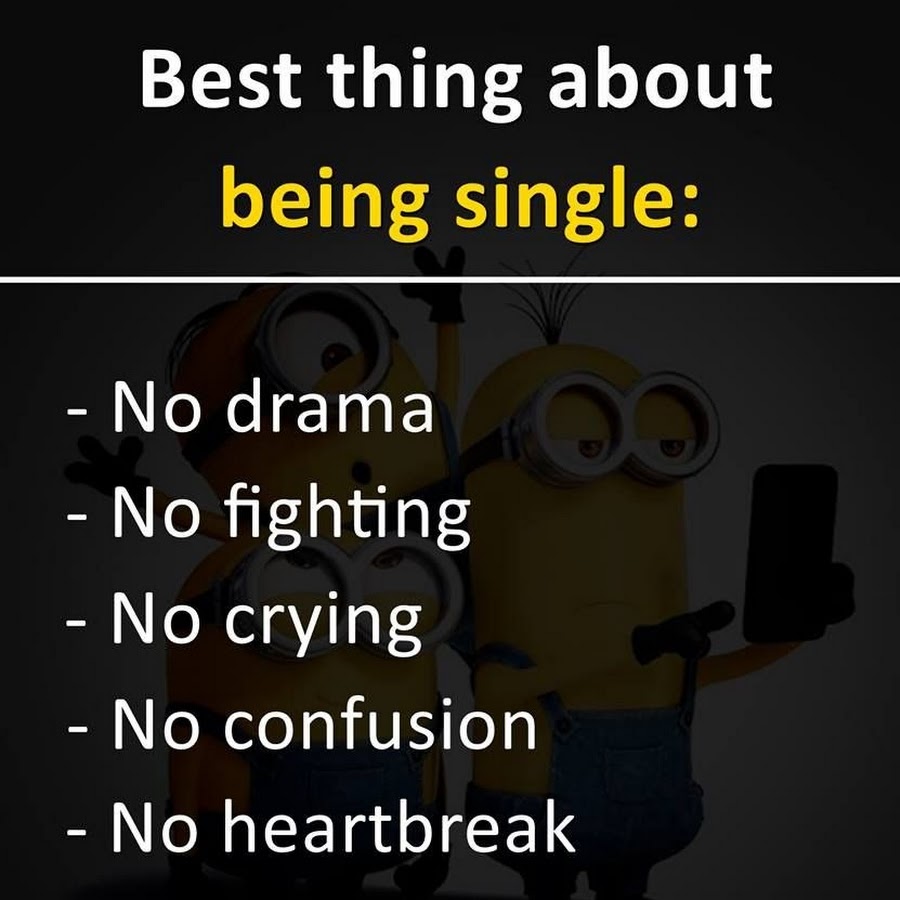 Best thing about
being single:

- No drama
- No fighting
- No crying
- No confusion
- No heartbreak